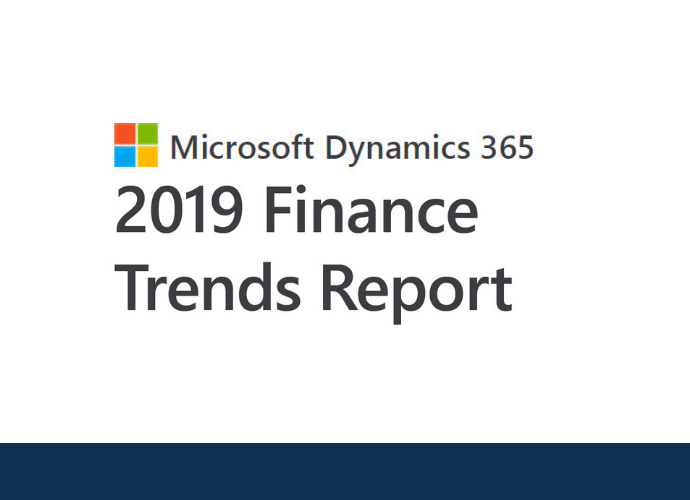 Microsoft Dynamics 365

2019 Finance Trends Report